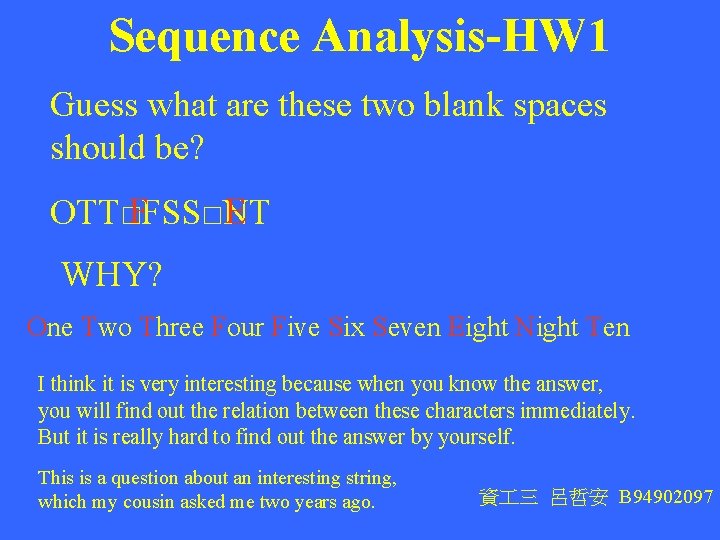 Sequence Analysis-HW1

Guess what are these two blank spaces should be?

OTT□FFSS□ENT

WHY?

One Two Three Four Five Six Seven Eight Night Ten

I think it is very interesting because when you know the answer, you will find out the relation between these characters immediately. But it is really hard to find out the answer by yourself.

This is a question about an interesting string, which my cousin asked me two years ago.

資工三 呂哲安 B94902097